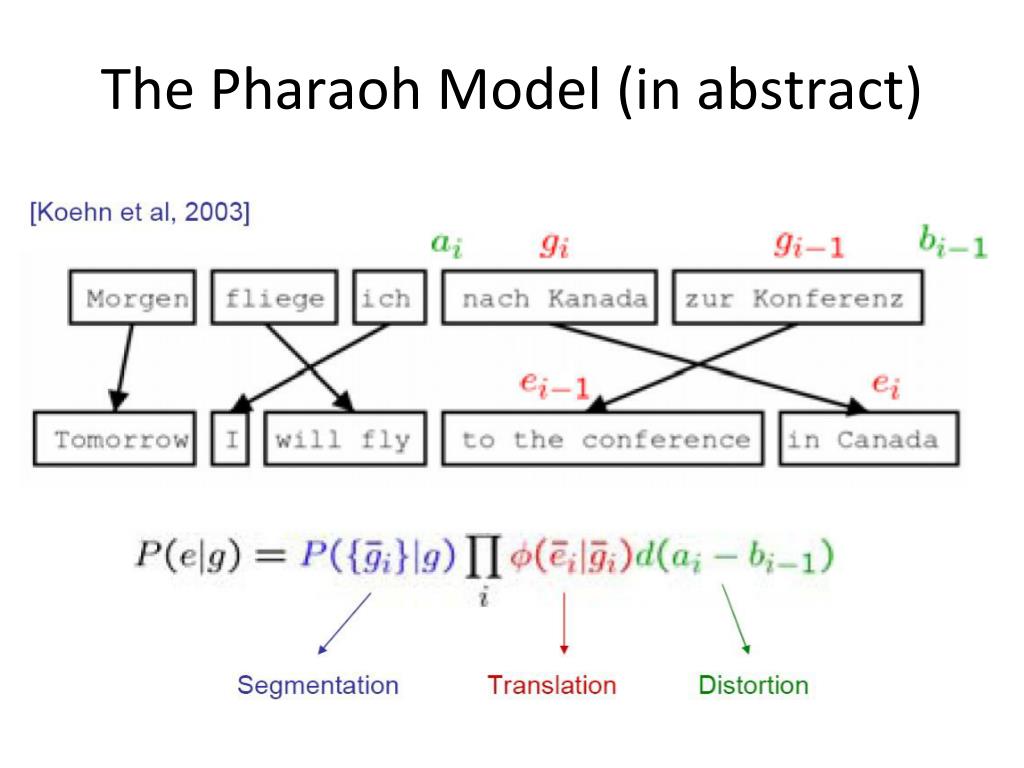 The Pharaoh Model (in abstract)

[Koehn et al, 2003]

$a_i$ $g_i$ $g_{i-1}$ $b_{i-1}$

Morgen fliege ich nach Kanada zur Konferenz

$e_{i-1}$ $e_i$

Tomorrow I will fly to the conference in Canada

$P(e|g) = P(\{\bar{g}_i\}|g) \prod_i \phi(\bar{e}_i|\bar{g}_i) d(a_i - b_{i-1})$

Segmentation Translation Distortion